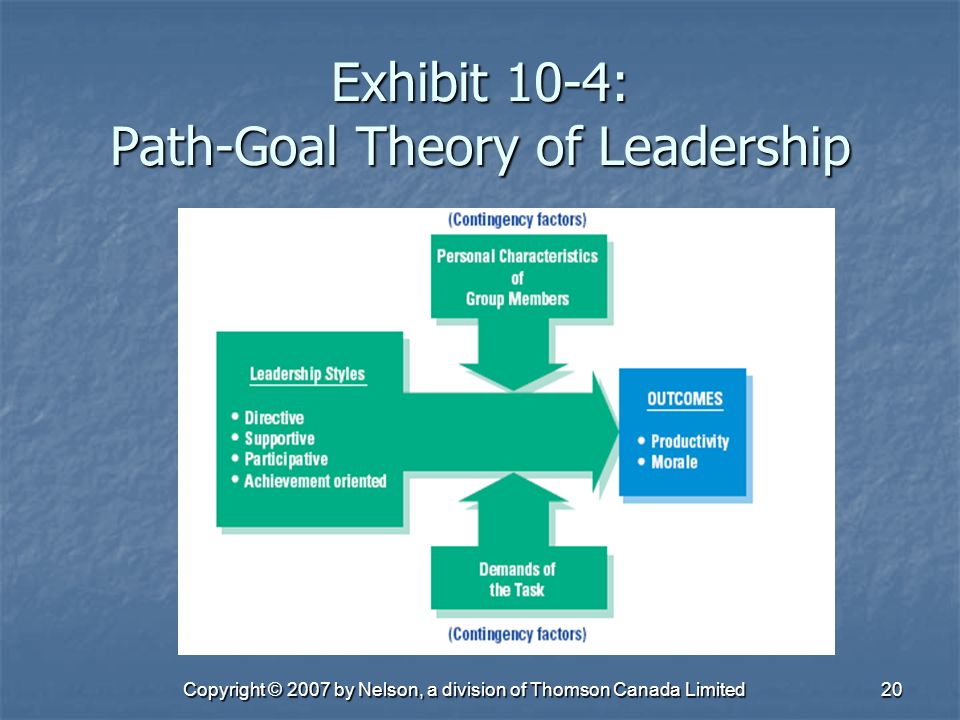 Exhibit 10-4:
Path-Goal Theory of Leadership

(Contingency factors)

Personal Characteristics of Group Members

Leadership Styles

• Directive
• Supportive
• Participative
• Achievement oriented

OUTCOMES

• Productivity
• Morale

Demands of the Task

(Contingency factors)

Copyright © 2007 by Nelson, a division of Thomson Canada Limited

20